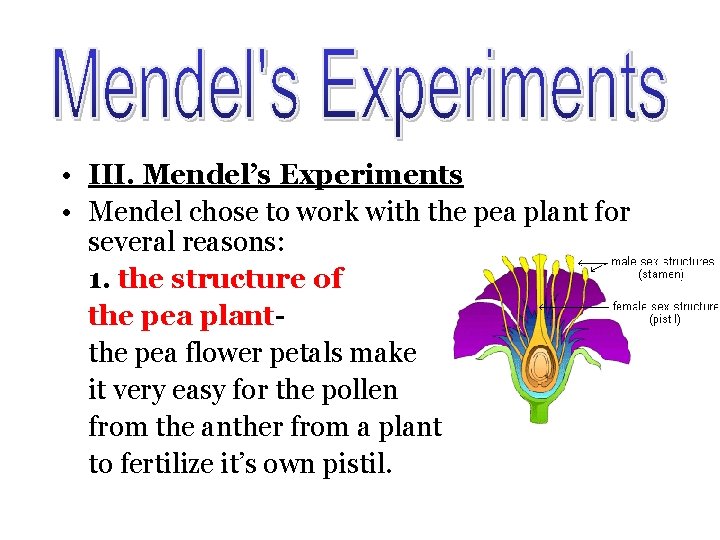 Mendel's Experiments

• III. Mendel's Experiments
• Mendel chose to work with the pea plant for several reasons:
1. the structure of the pea plant- the pea flower petals make it very easy for the pollen from the anther from a plant to fertilize it's own pistil.

male sex structures (stamen)
female sex structure (pistil)